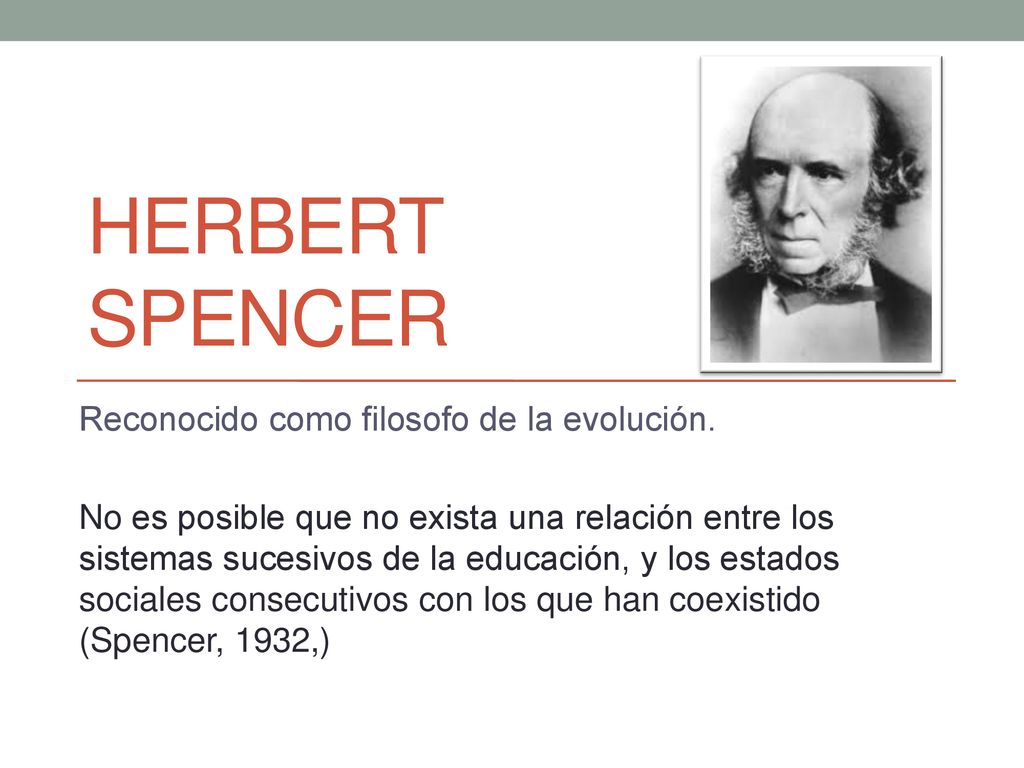 HERBERT SPENCER

Reconocido como filosofo de la evolución.

No es posible que no exista una relación entre los sistemas sucesivos de la educación, y los estados sociales consecutivos con los que han coexistido (Spencer, 1932,)